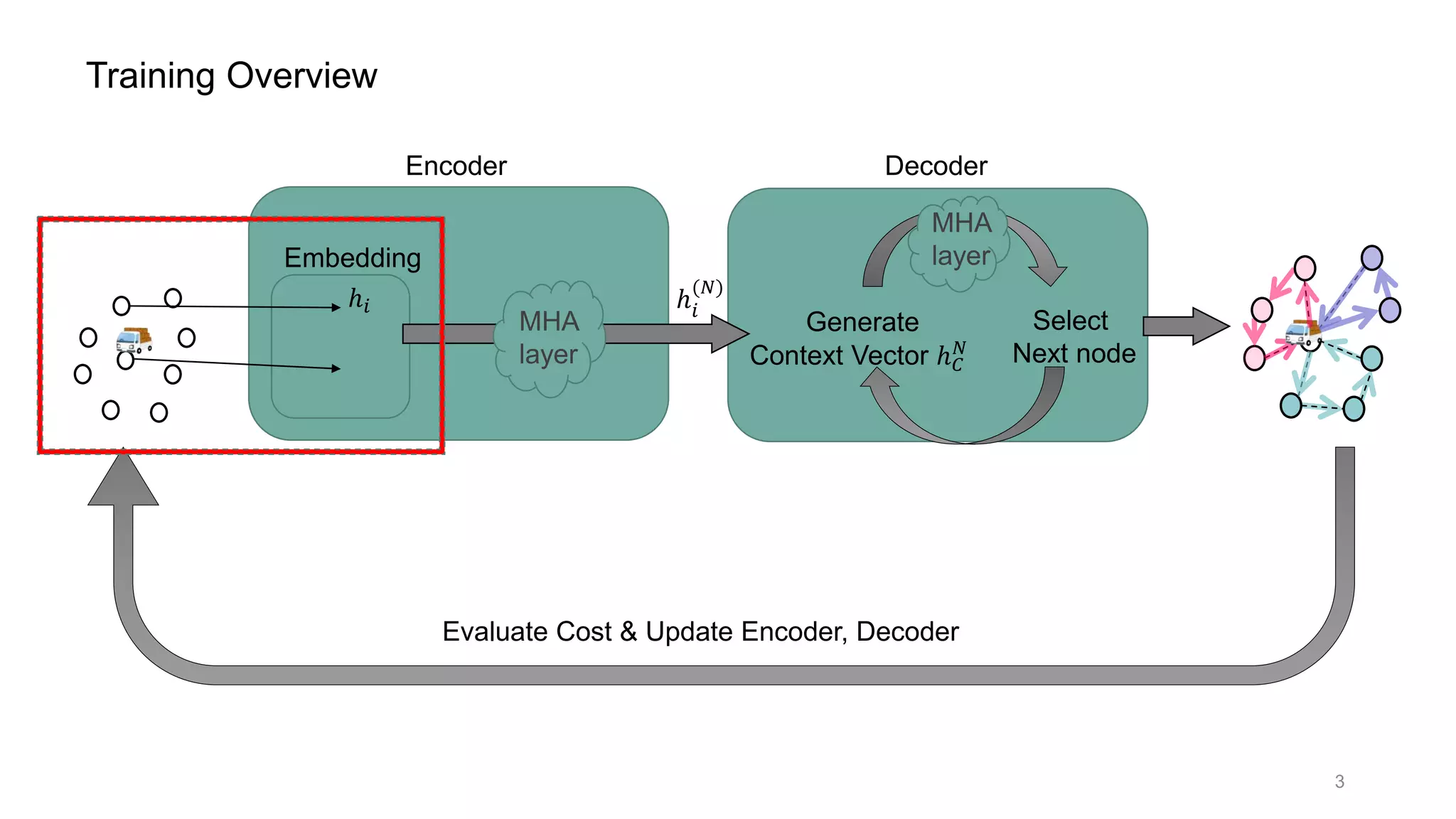 Training Overview

Encoder

Embedding

$h_i$

MHA layer

$h_i^{(N)}$

Decoder

MHA layer

Generate Context Vector $h_C^N$

Select Next node

Evaluate Cost & Update Encoder, Decoder

3